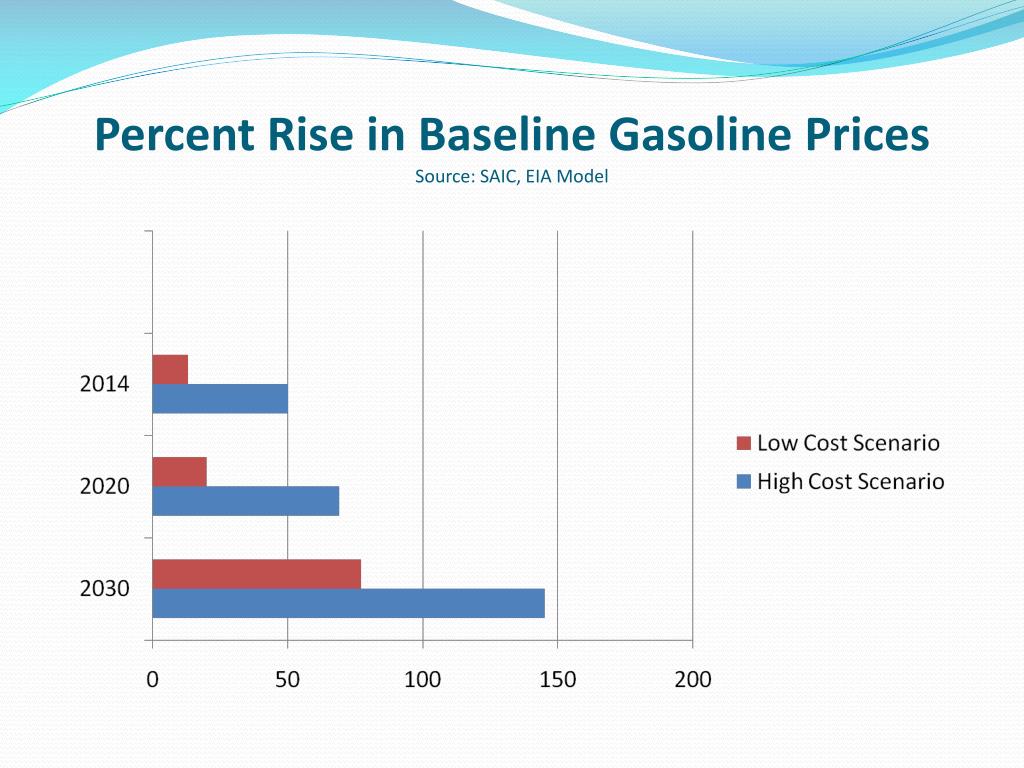 Percent Rise in Baseline Gasoline Prices
Source: SAIC, EIA Model

2014
2020
2030

0
50
100
150
200

Low Cost Scenario
High Cost Scenario